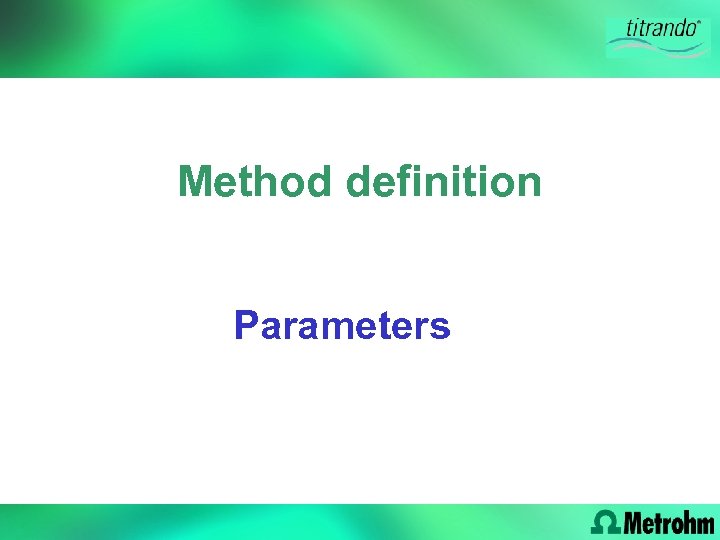 titrando®

Method definition

Parameters

Ω Metrohm